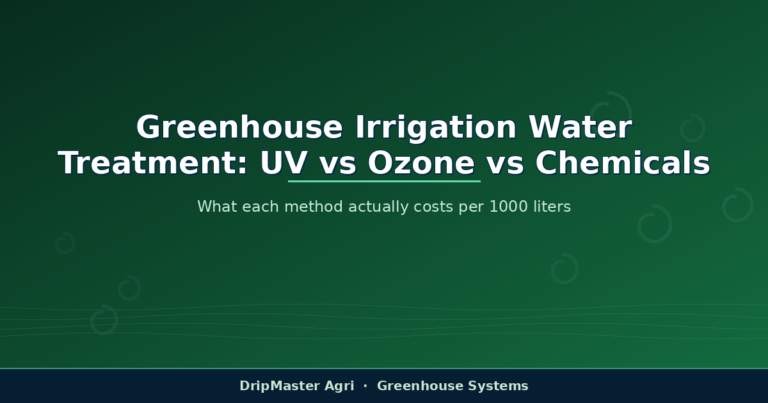 Greenhouse Irrigation Water Treatment: UV vs Ozone vs Chemicals

What each method actually costs per 1000 liters

DripMaster Agri · Greenhouse Systems